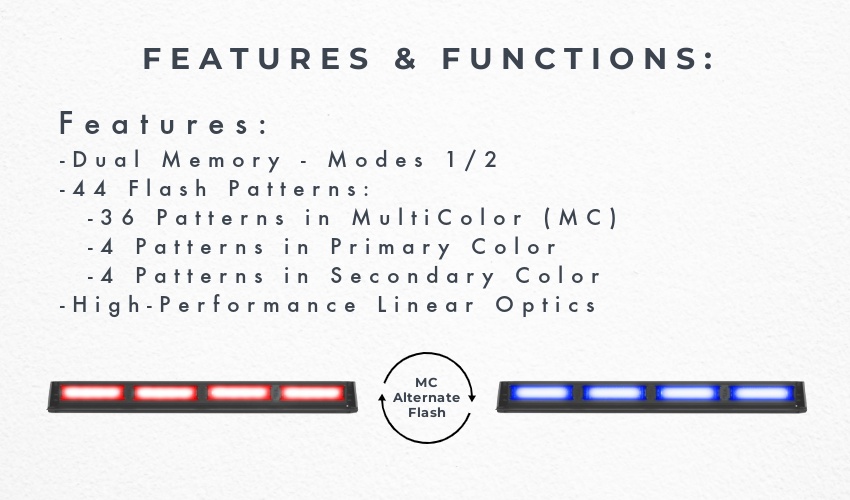 FEATURES & FUNCTIONS:

Features:
-Dual Memory - Modes 1/2
-44 Flash Patterns:
-36 Patterns in MultiColor (MC)
-4 Patterns in Primary Color
-4 Patterns in Secondary Color
-High-Performance Linear Optics

MC Alternate Flash